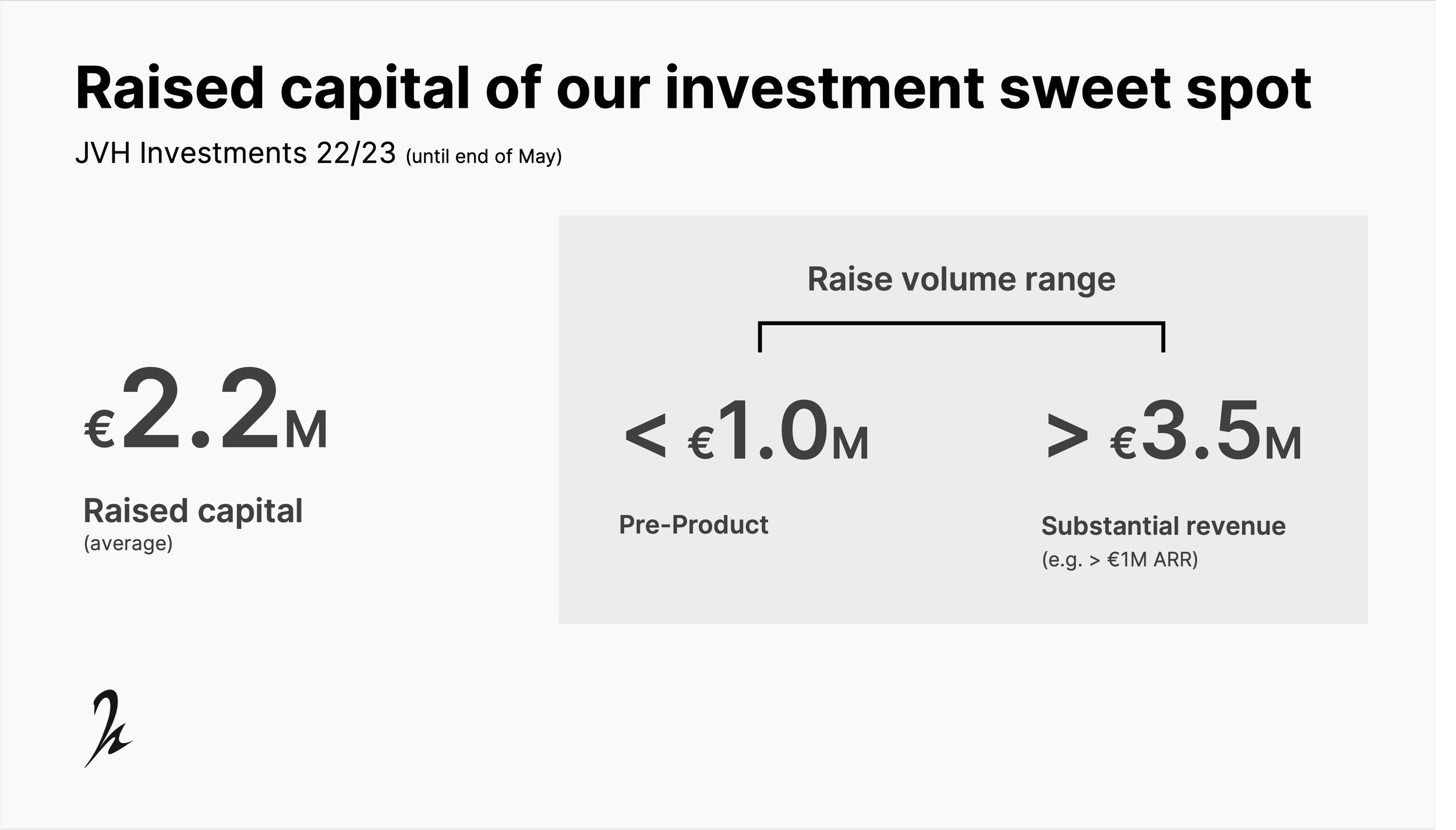 Raised capital of our investment sweet spot

JVH Investments 22/23 (until end of May)

€2.2M

Raised capital
(average)

Raise volume range

< €1.0M

Pre-Product

> €3.5M

Substantial revenue
(e.g. > €1M ARR)